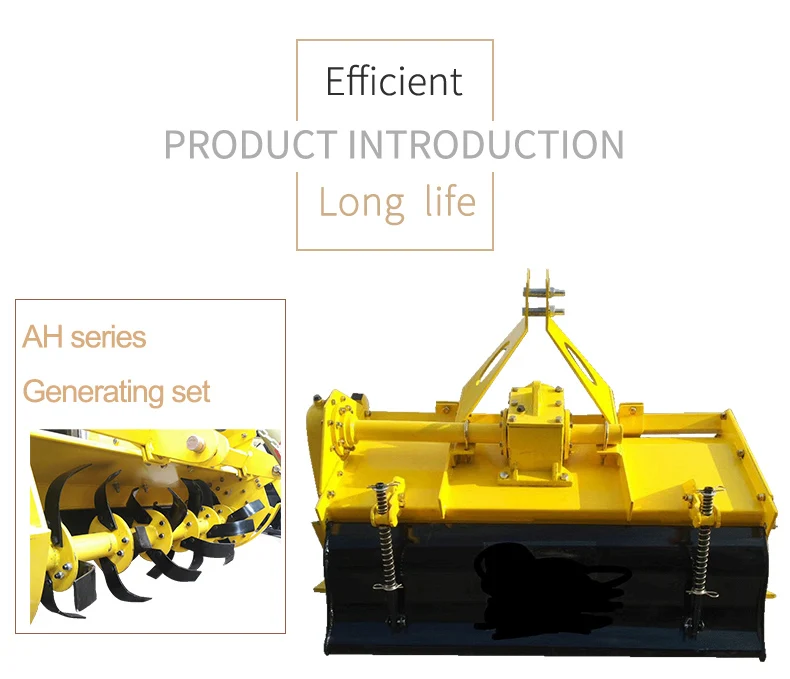 Efficient

PRODUCT INTRODUCTION

Long life

AH series

Generating set